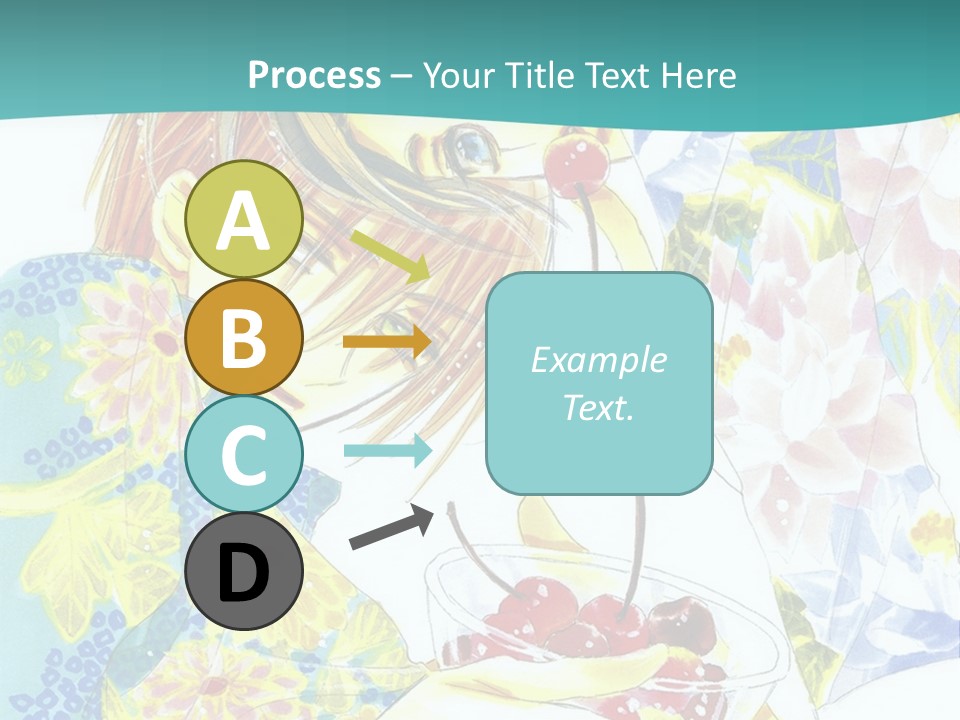 Process – Your Title Text Here

A

B

C

D

Example Text.